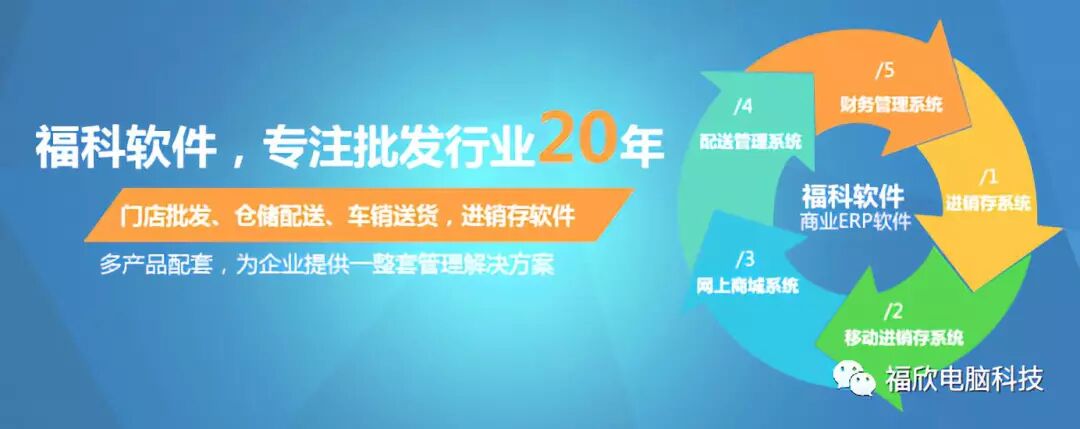 福科软件，专注批发行业20年

门店批发、仓储配送、车销送货，进销存软件

多产品配套，为企业提供一整套管理解决方案

/5
财务管理系统

/4
配送管理系统

福科软件
商业ERP软件

/1
进销存系统

/3
网上商城系统

/2
移动进销存系统

福欣电脑科技